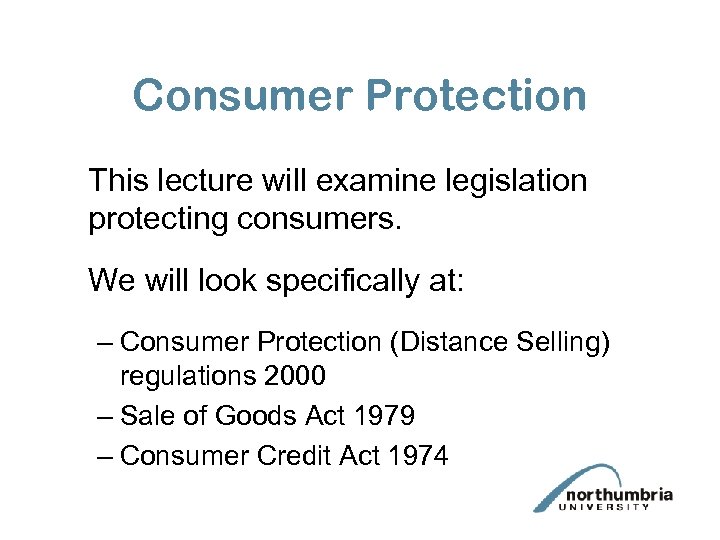 Consumer Protection

This lecture will examine legislation protecting consumers.

We will look specifically at:

– Consumer Protection (Distance Selling) regulations 2000
– Sale of Goods Act 1979
– Consumer Credit Act 1974

northumbria UNIVERSITY